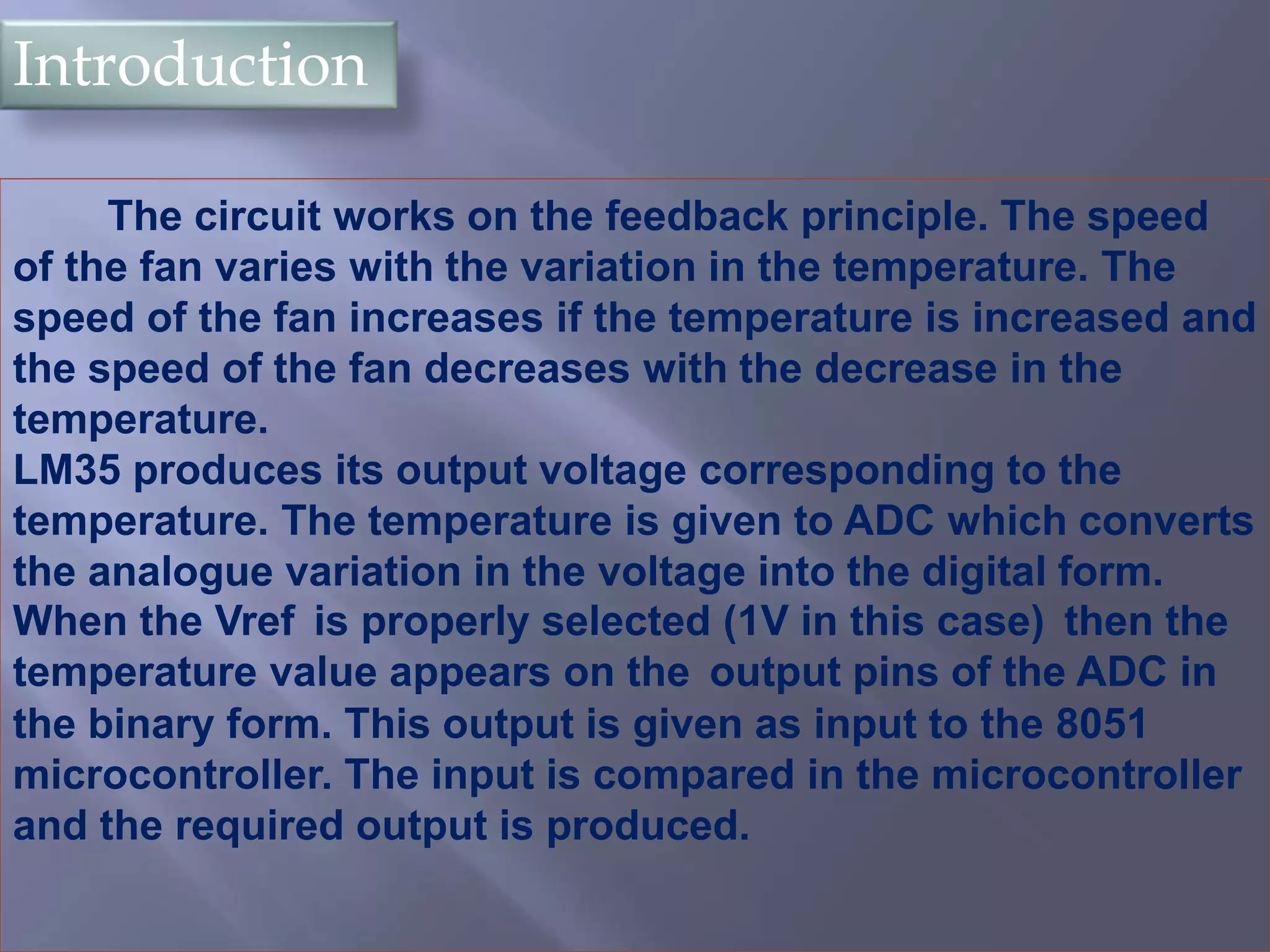 Introduction

The circuit works on the feedback principle. The speed of the fan varies with the variation in the temperature. The speed of the fan increases if the temperature is increased and the speed of the fan decreases with the decrease in the temperature.
LM35 produces its output voltage corresponding to the temperature. The temperature is given to ADC which converts the analogue variation in the voltage into the digital form. When the Vref is properly selected (1V in this case) then the temperature value appears on the output pins of the ADC in the binary form. This output is given as input to the 8051 microcontroller. The input is compared in the microcontroller and the required output is produced.